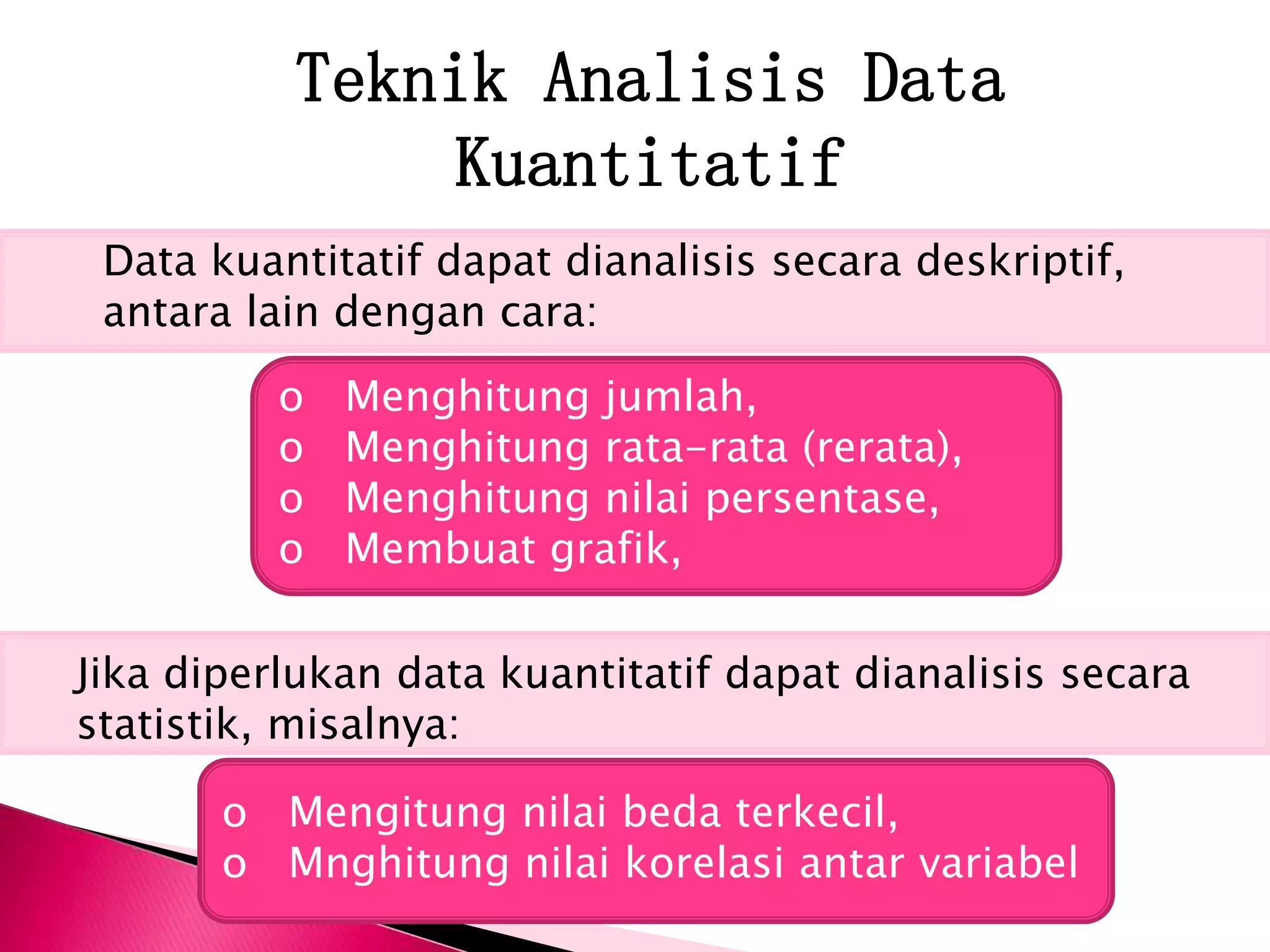 Teknik Analisis Data Kuantitatif

Data kuantitatif dapat dianalisis secara deskriptif, antara lain dengan cara:

o Menghitung jumlah,
o Menghitung rata-rata (rerata),
o Menghitung nilai persentase,
o Membuat grafik,

Jika diperlukan data kuantitatif dapat dianalisis secara statistik, misalnya:

o Mengitung nilai beda terkecil,
o Mnghitung nilai korelasi antar variabel